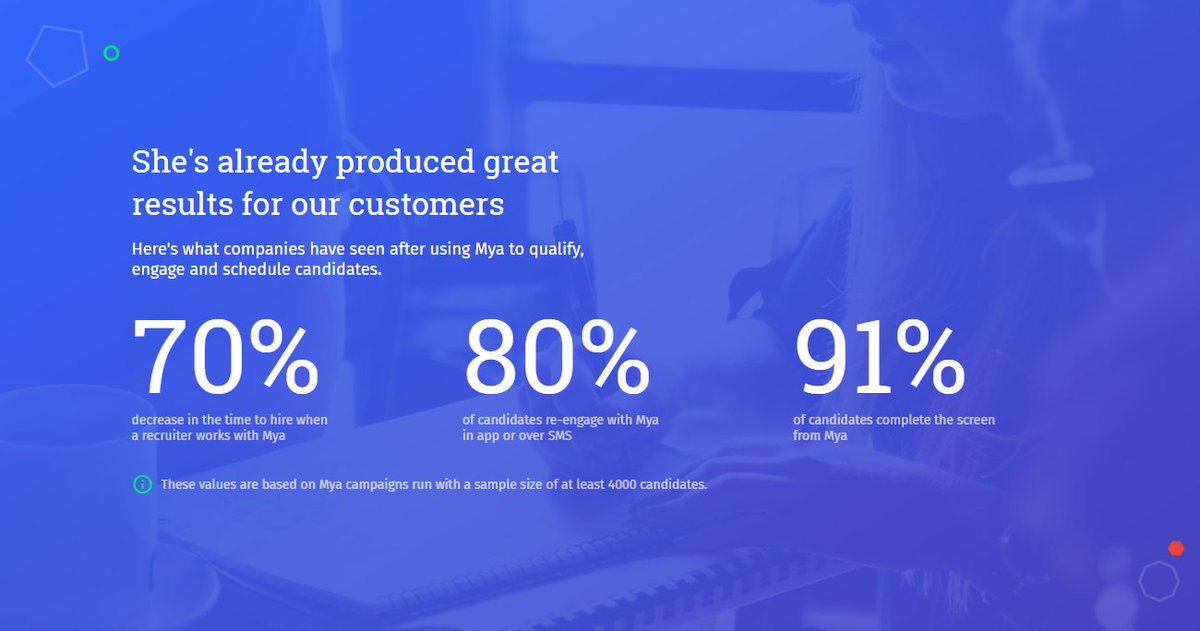 She's already produced great results for our customers

Here's what companies have seen after using Mya to qualify, engage and schedule candidates.

70%
decrease in the time to hire when a recruiter works with Mya

80%
of candidates re-engage with Mya in app or over SMS

91%
of candidates complete the screen from Mya

These values are based on Mya campaigns run with a sample size of at least 4000 candidates.